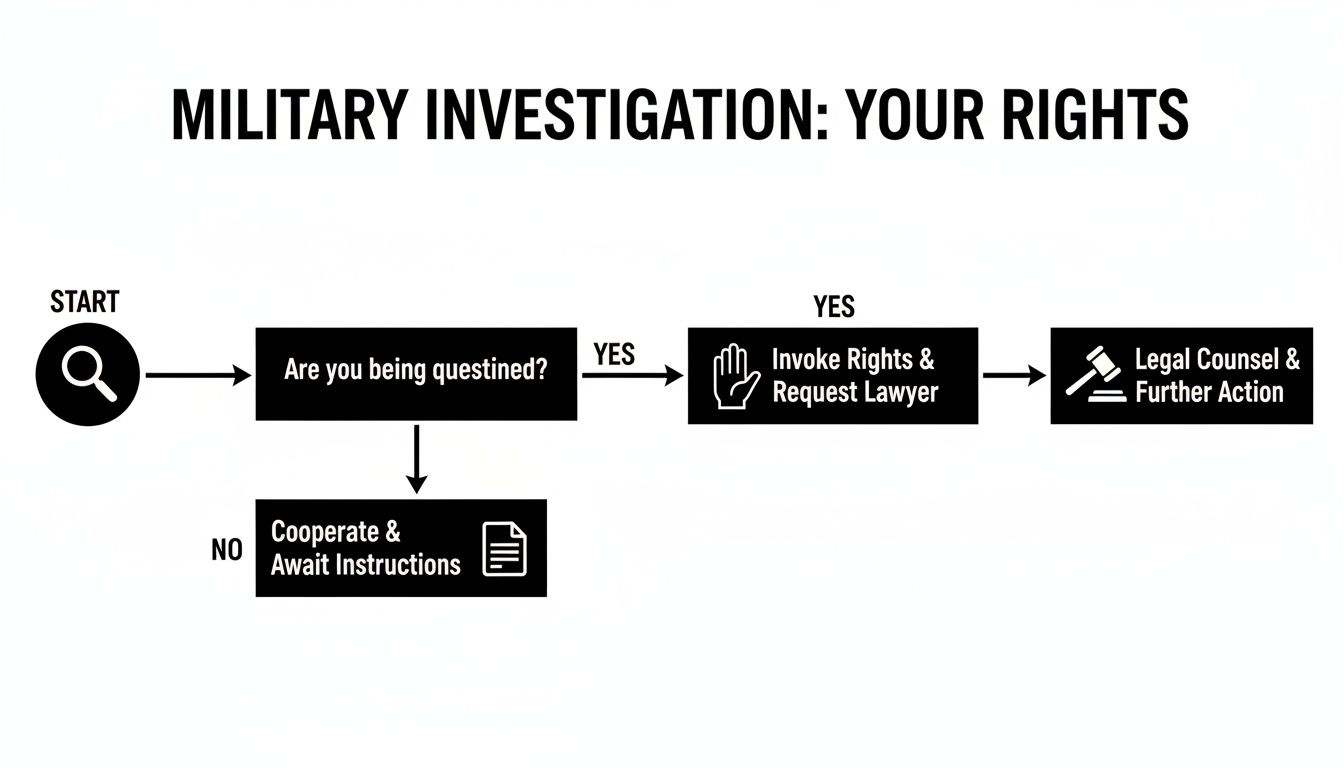 MILITARY INVESTIGATION: YOUR RIGHTS

START

Are you being questined?

YES

YES

Invoke Rights & Request Lawyer

Legal Counsel & Further Action

NO

Cooperate & Await Instructions